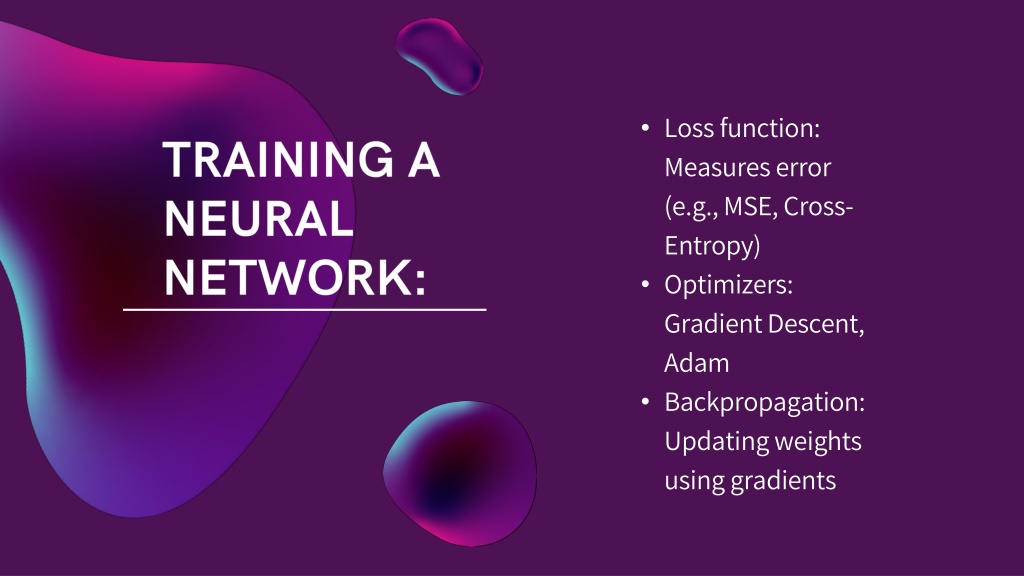 TRAINING A NEURAL NETWORK:

• Loss function: Measures error (e.g., MSE, Cross-Entropy)
• Optimizers: Gradient Descent, Adam
• Backpropagation: Updating weights using gradients